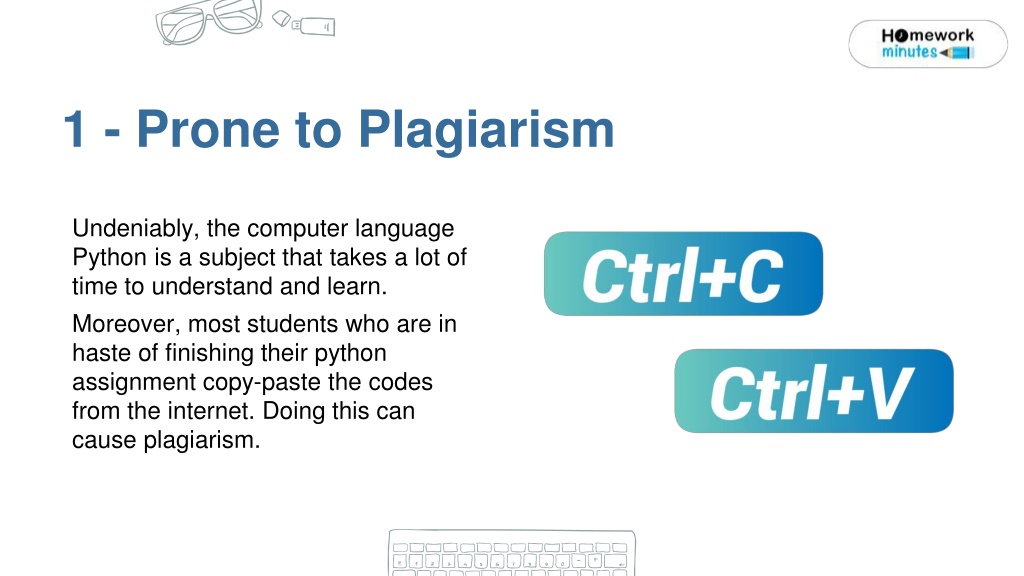 Homework minutes

1 - Prone to Plagiarism

Undeniably, the computer language Python is a subject that takes a lot of time to understand and learn.

Moreover, most students who are in haste of finishing their python assignment copy-paste the codes from the internet. Doing this can cause plagiarism.

Ctrl+C

Ctrl+V